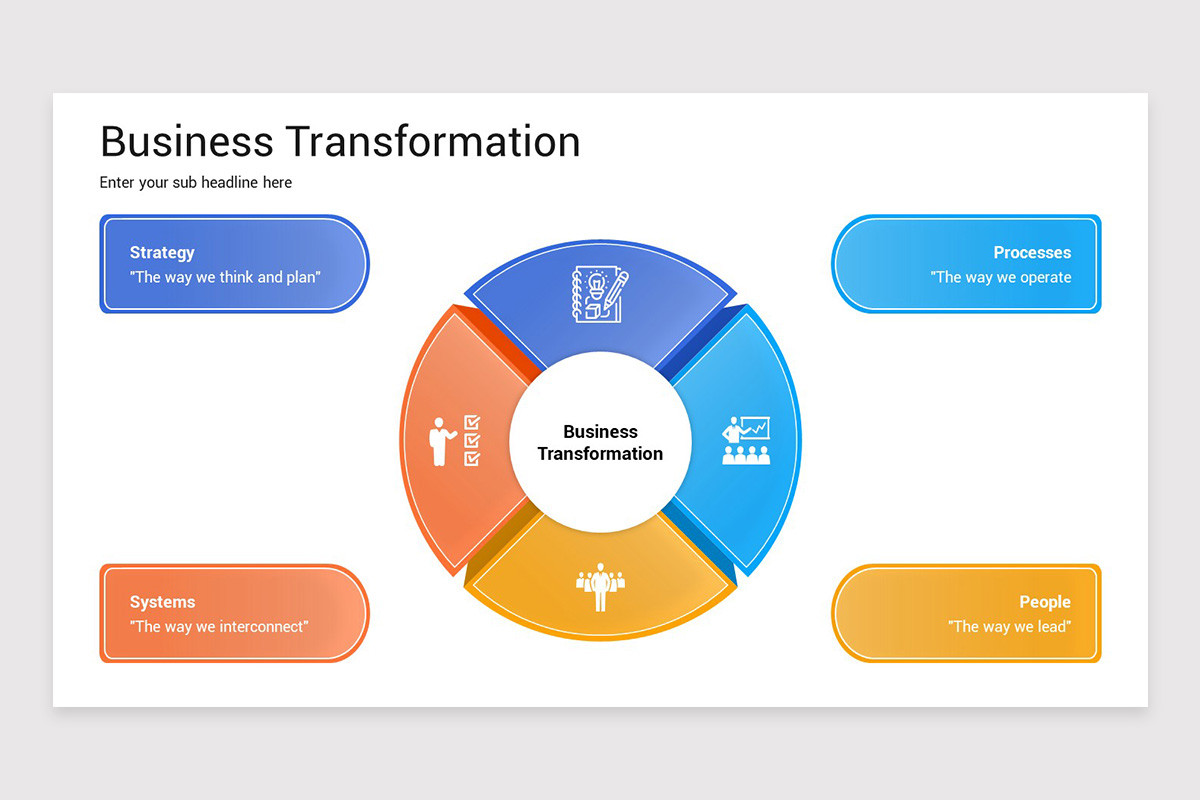 Business Transformation

Enter your sub headline here

Strategy
"The way we think and plan"

Processes
"The way we operate

Business Transformation

Systems
"The way we interconnect"

People
"The way we lead"